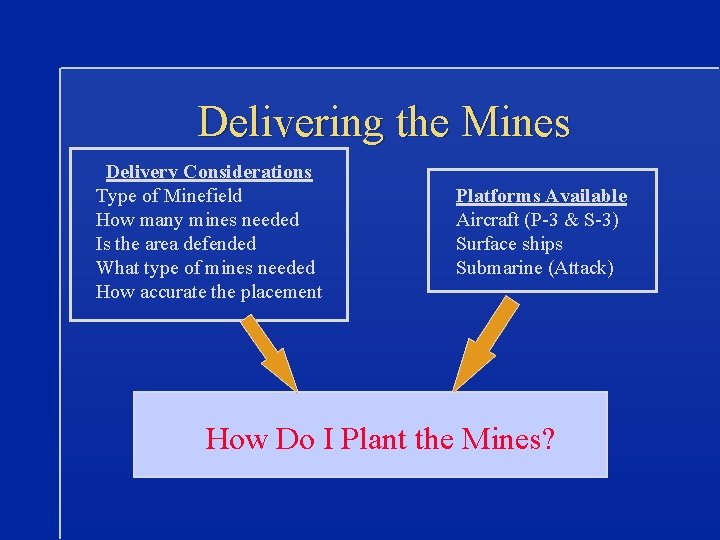 Delivering the Mines

Delivery Considerations
Type of Minefield
How many mines needed
Is the area defended
What type of mines needed
How accurate the placement

Platforms Available
Aircraft (P-3 & S-3)
Surface ships
Submarine (Attack)

How Do I Plant the Mines?